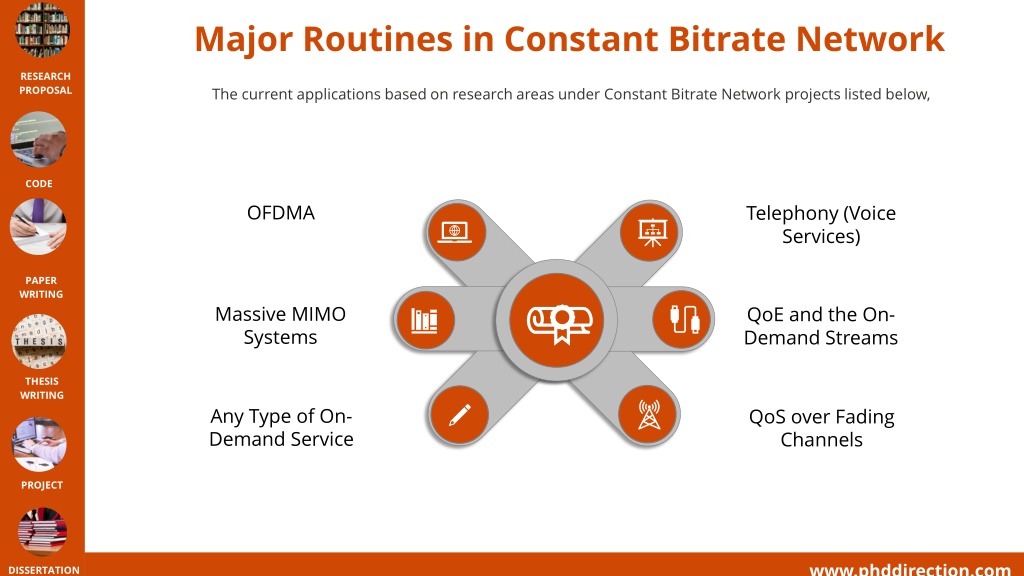 RESEARCH PROPOSAL

CODE

PAPER WRITING

THESIS

THESIS WRITING

PROJECT

DISSERTATION

Major Routines in Constant Bitrate Network

The current applications based on research areas under Constant Bitrate Network projects listed below,

OFDMA

Massive MIMO Systems

Any Type of On-Demand Service

Telephony (Voice Services)

QoE and the On-Demand Streams

QoS over Fading Channels

www.phddirection.com